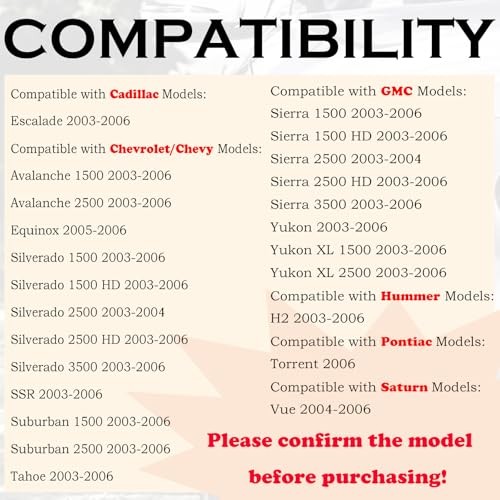 COMPATIBILITY

Compatible with Cadillac Models:

Escalade 2003-2006

Compatible with Chevrolet/Chevy Models:

Avalanche 1500 2003-2006

Avalanche 2500 2003-2006

Equinox 2005-2006

Silverado 1500 2003-2006

Silverado 1500 HD 2003-2006

Silverado 2500 2003-2004

Silverado 2500 HD 2003-2006

Silverado 3500 2003-2006

SSR 2003-2006

Suburban 1500 2003-2006

Suburban 2500 2003-2006

Tahoe 2003-2006

Compatible with GMC Models:

Sierra 1500 2003-2006

Sierra 1500 HD 2003-2006

Sierra 2500 2003-2004

Sierra 2500 HD 2003-2006

Sierra 3500 2003-2006

Yukon 2003-2006

Yukon XL 1500 2003-2006

Yukon XL 2500 2003-2006

Compatible with Hummer Models:

H2 2003-2006

Compatible with Pontiac Models:

Torrent 2006

Compatible with Saturn Models:

Vue 2004-2006

Please confirm the model before purchasing!